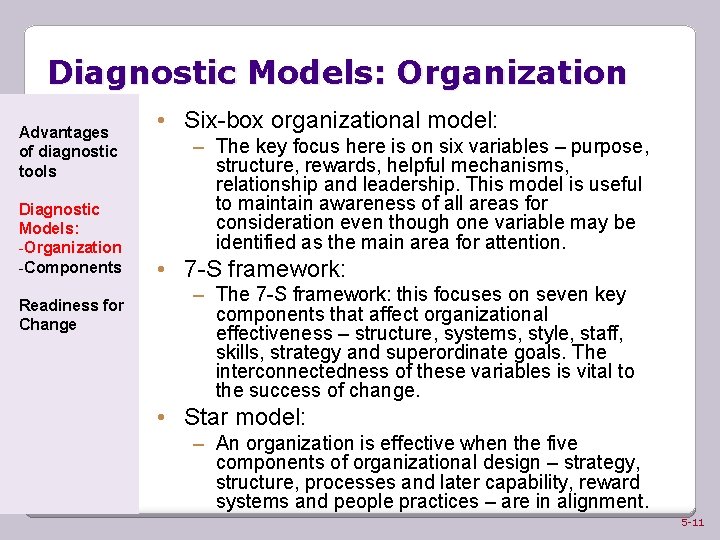 Diagnostic Models: Organization

Advantages of diagnostic tools

Diagnostic Models:
-Organization
-Components

Readiness for Change

• Six-box organizational model:
– The key focus here is on six variables – purpose, structure, rewards, helpful mechanisms, relationship and leadership. This model is useful to maintain awareness of all areas for consideration even though one variable may be identified as the main area for attention.

• 7-S framework:
– The 7-S framework: this focuses on seven key components that affect organizational effectiveness – structure, systems, style, staff, skills, strategy and superordinate goals. The interconnectedness of these variables is vital to the success of change.

• Star model:
– An organization is effective when the five components of organizational design – strategy, structure, processes and later capability, reward systems and people practices – are in alignment.

5-11